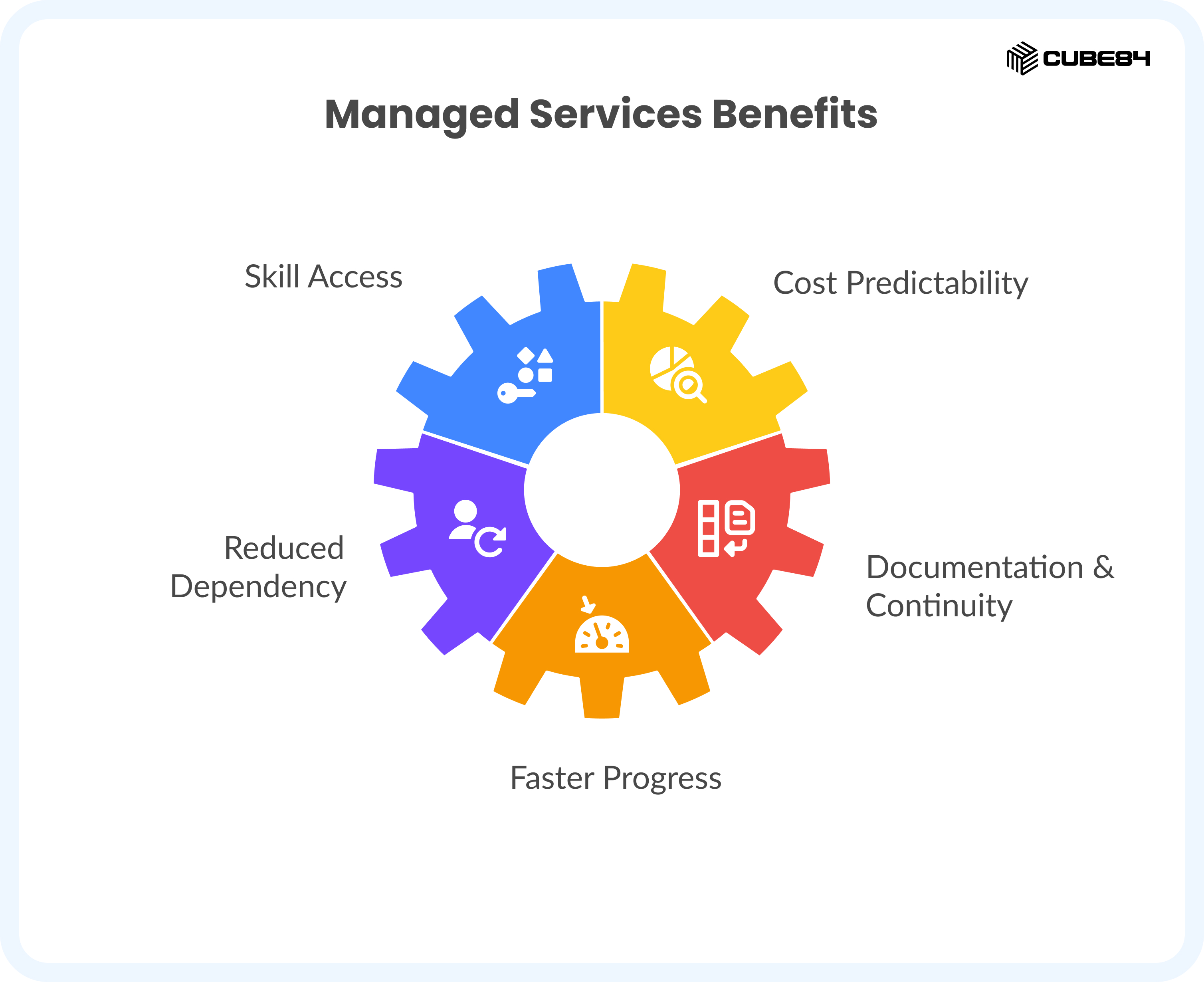 CUBE84

Managed Services Benefits

Skill Access

Cost Predictability

Reduced Dependency

Documentation & Continuity

Faster Progress